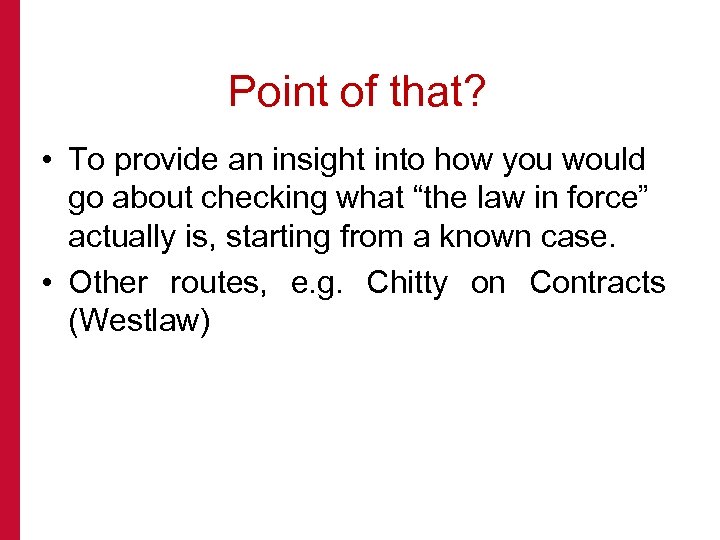 Point of that?

• To provide an insight into how you would go about checking what “the law in force” actually is, starting from a known case.

• Other routes, e.g. Chitty on Contracts (Westlaw)